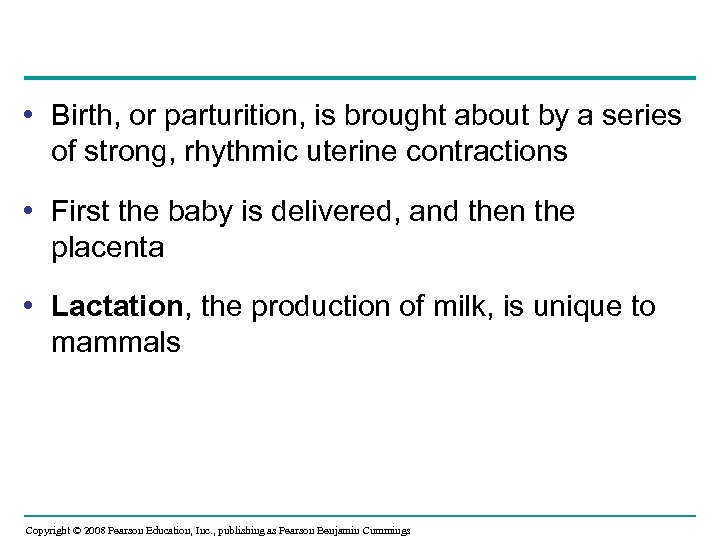 • Birth, or parturition, is brought about by a series of strong, rhythmic uterine contractions

• First the baby is delivered, and then the placenta

• Lactation, the production of milk, is unique to mammals

Copyright © 2008 Pearson Education, Inc., publishing as Pearson Benjamin Cummings